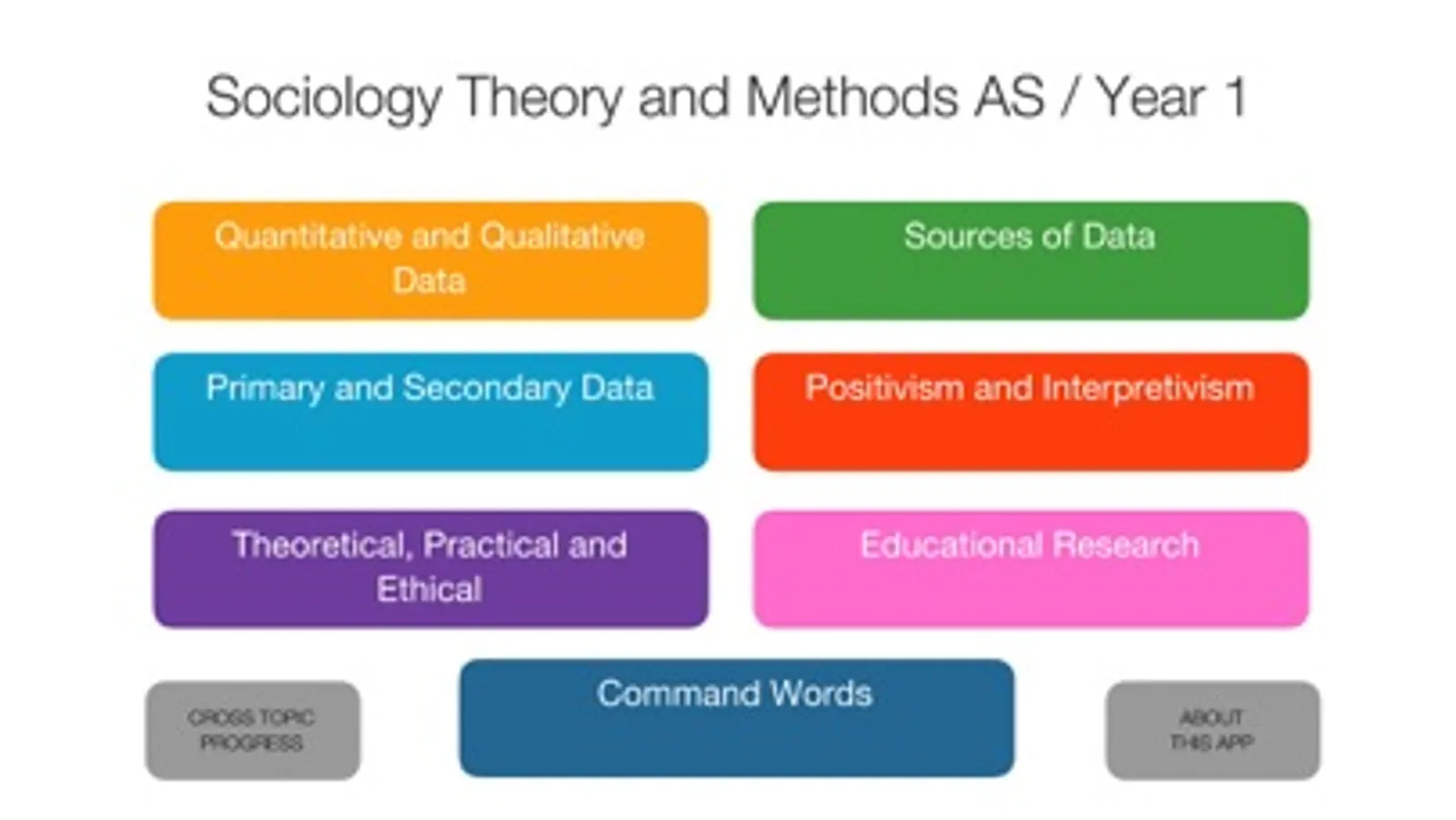 Sociology Theory and Methods AS / Year 1

Quantitative and Qualitative Data

Sources of Data

Primary and Secondary Data

Positivism and Interpretivism

Theoretical, Practical and Ethical

Educational Research

CROSS TOPIC PROGRESS

Command Words

ABOUT THIS APP